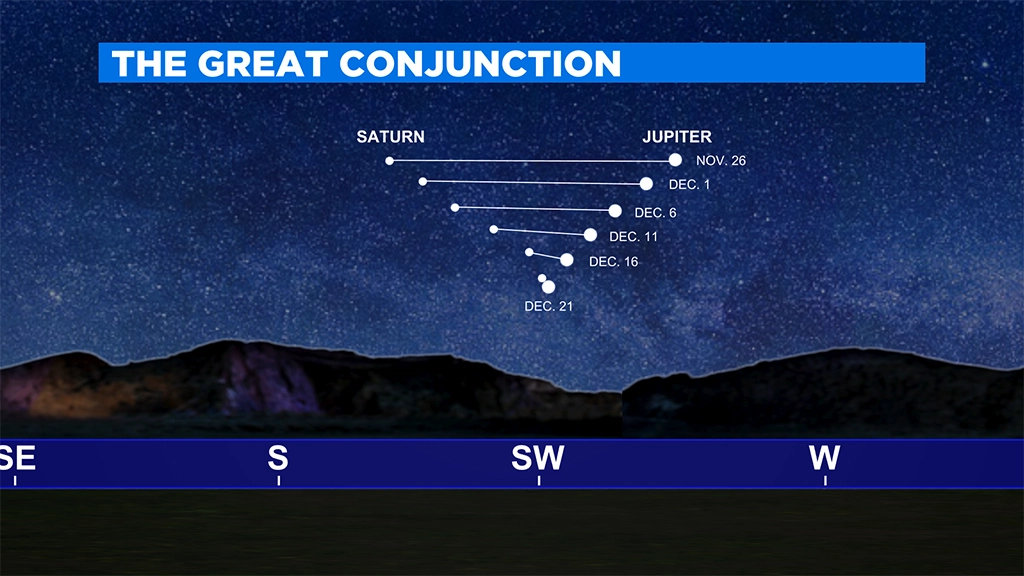 THE GREAT CONJUNCTION

SATURN

JUPITER

NOV. 26

DEC. 1

DEC. 6

DEC. 11

DEC. 16

DEC. 21

SE

S

SW

W